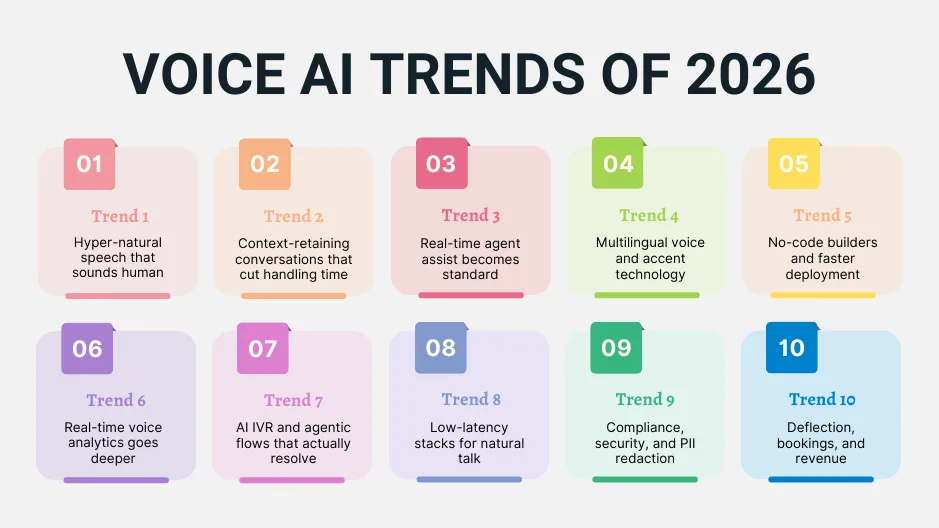 VOICE AI TRENDS OF 2026

01
Trend 1
Hyper-natural speech that sounds human

02
Trend 2
Context-retaining conversations that cut handling time

03
Trend 3
Real-time agent assist becomes standard

04
Trend 4
Multilingual voice and accent technology

05
Trend 5
No-code builders and faster deployment

06
Trend 6
Real-time voice analytics goes deeper

07
Trend 7
AI IVR and agentic flows that actually resolve

08
Trend 8
Low-latency stacks for natural talk

09
Trend 9
Compliance, security, and PII redaction

10
Trend 10
Deflection, bookings, and revenue